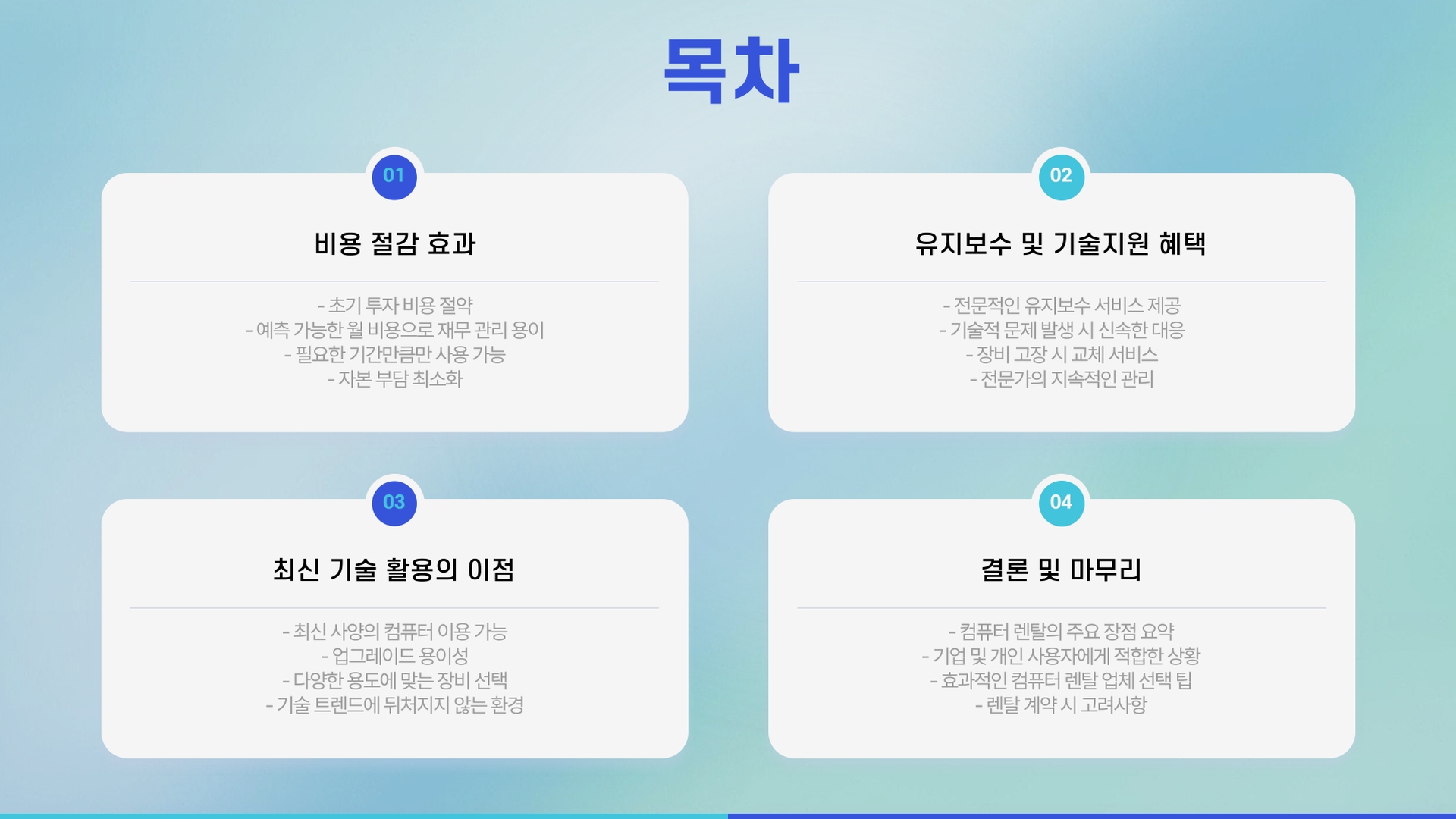 목차

01

비용 절감 효과

- 초기 투자 비용 절약
- 예측 가능한 월 비용으로 재무 관리 용이
- 필요한 기간만큼만 사용 가능
- 자본 부담 최소화

02

유지보수 및 기술지원 혜택

- 전문적인 유지보수 서비스 제공
- 기술적 문제 발생 시 신속한 대응
- 장비 고장 시 교체 서비스
- 전문가의 지속적인 관리

03

최신 기술 활용의 이점

- 최신 사양의 컴퓨터 이용 가능
- 업그레이드 용이성
- 다양한 용도에 맞는 장비 선택
- 기술 트렌드에 뒤처지지 않는 환경

04

결론 및 마무리

- 컴퓨터 렌탈의 주요 장점 요약
- 기업 및 개인 사용자에게 적합한 상황
- 효과적인 컴퓨터 렌탈 업체 선택 팁
- 렌탈 계약 시 고려사항